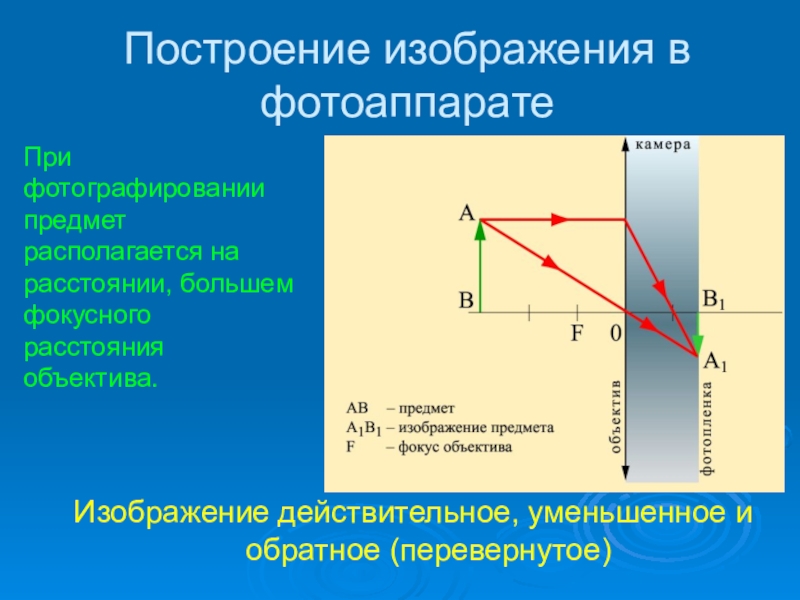 Построение изображения в фотоаппарате

При фотографировании предмет располагается на расстоянии, большем фокусного расстояния объектива.

камера

A

B

F

0

$B_1$

$A_1$

объектив

фотопленка

AB – предмет
$A_1B_1$ – изображение предмета
F – фокус объектива

Изображение действительное, уменьшенное и обратное (перевернутое)